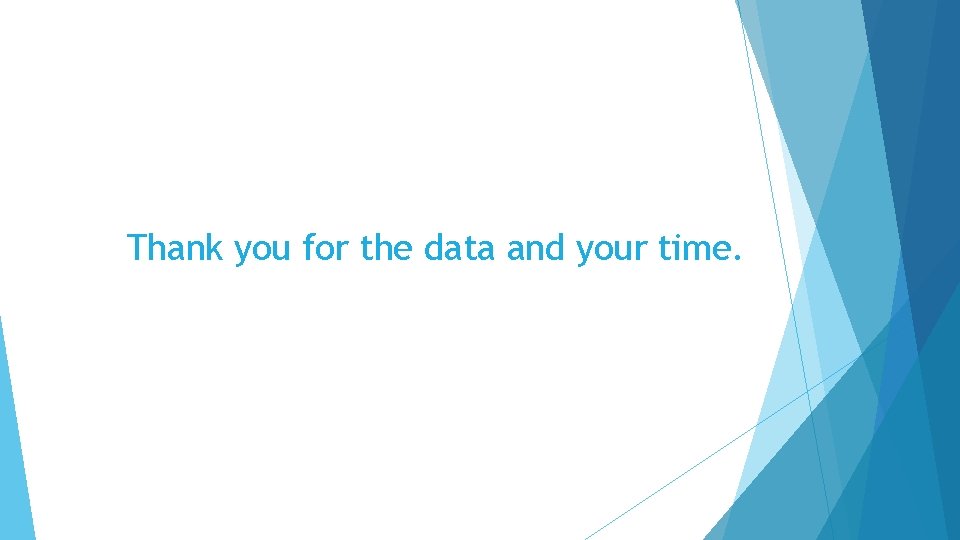 Thank you for the data and your time.